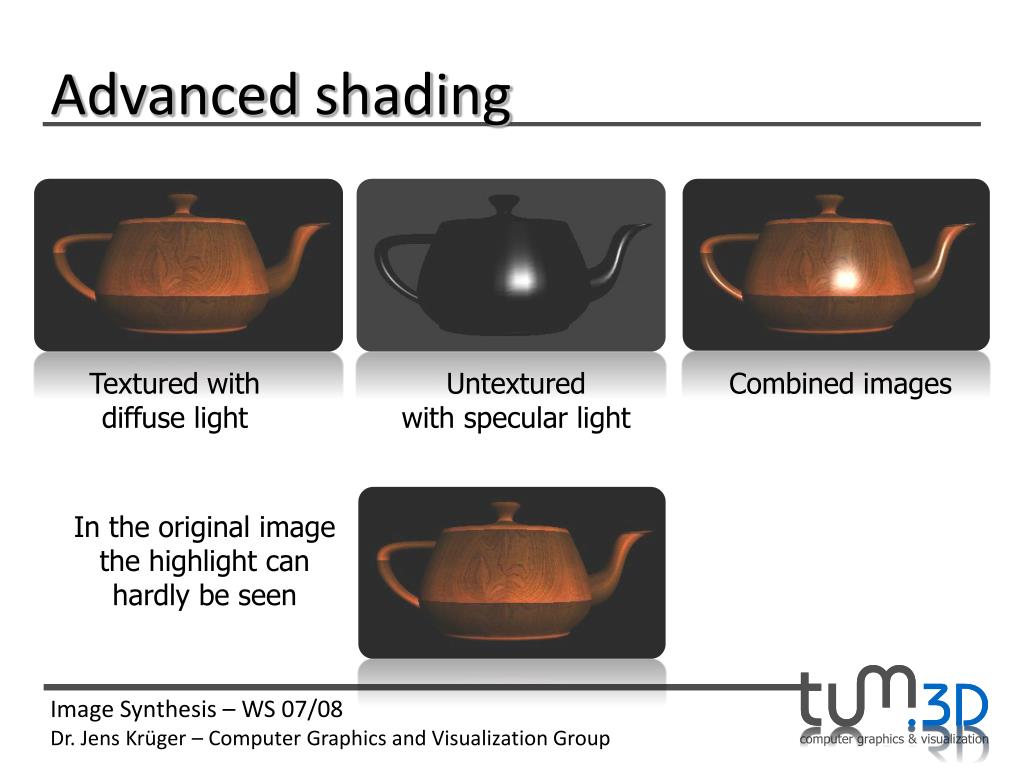 Advanced shading

Textured with diffuse light

Untextured with specular light

Combined images

In the original image the highlight can hardly be seen

Image Synthesis – WS 07/08
Dr. Jens Krüger – Computer Graphics and Visualization Group

tum.3D
computer graphics & visualization